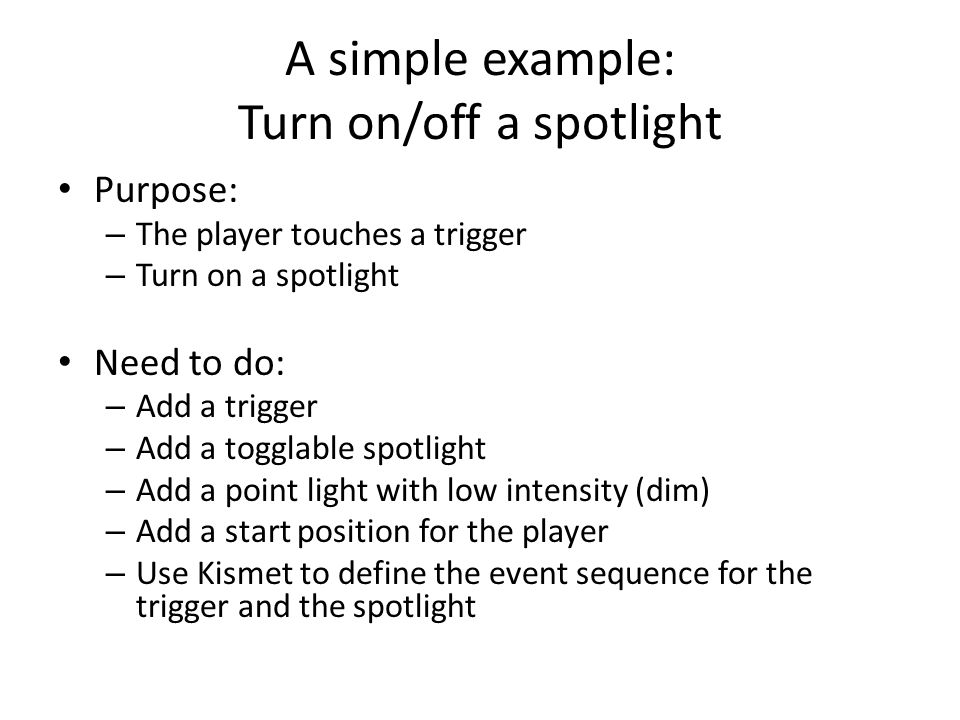 A simple example:
Turn on/off a spotlight

• Purpose:
– The player touches a trigger
– Turn on a spotlight

• Need to do:
– Add a trigger
– Add a togglable spotlight
– Add a point light with low intensity (dim)
– Add a start position for the player
– Use Kismet to define the event sequence for the trigger and the spotlight